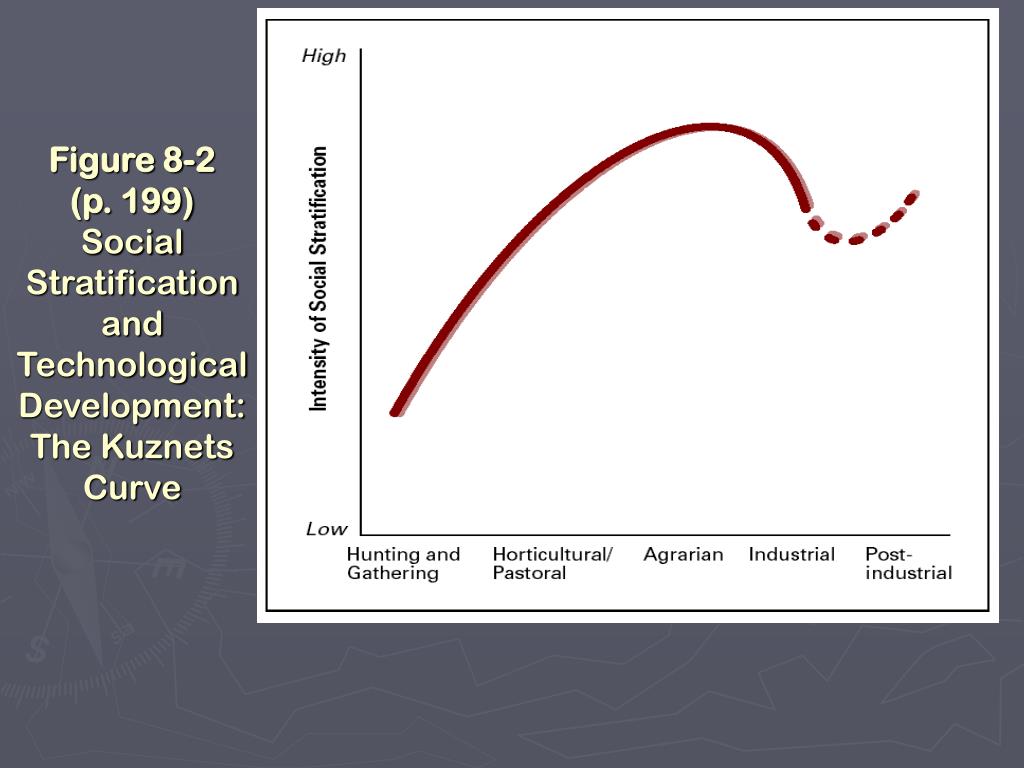 Figure 8-2 (p. 199) Social Stratification and Technological Development: The Kuznets Curve

High

Intensity of Social Stratification

Low

Hunting and Gathering

Horticultural/ Pastoral

Agrarian

Industrial

Post-industrial